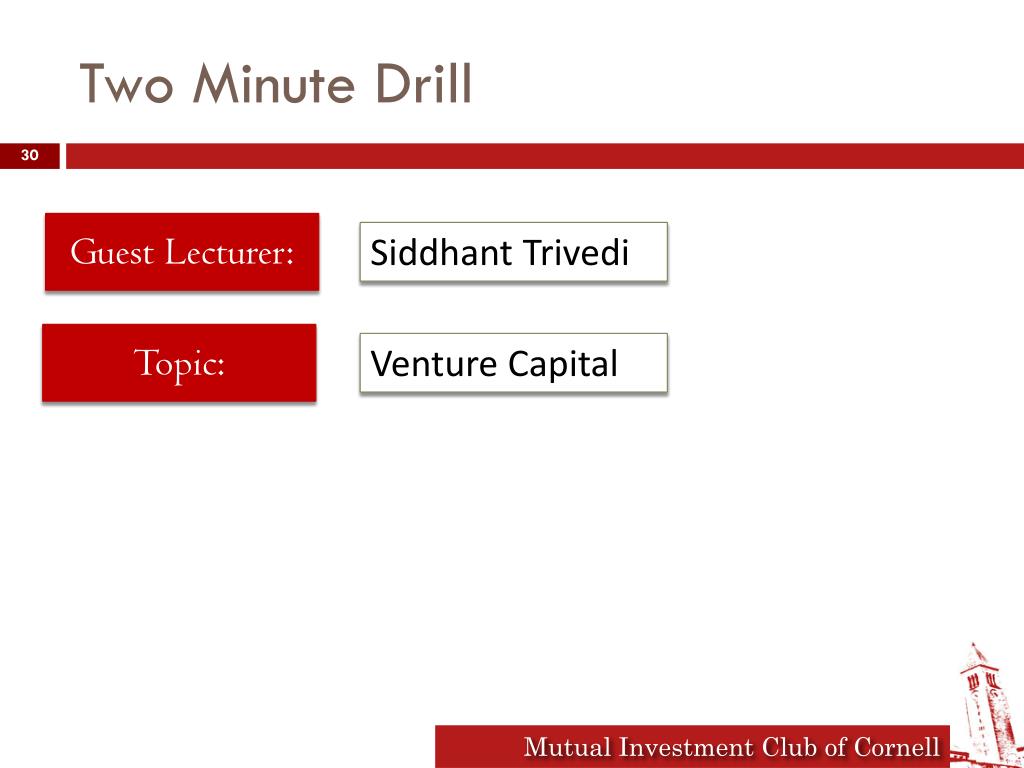 Two Minute Drill

30

Guest Lecturer:

Siddhant Trivedi

Topic:

Venture Capital

Mutual Investment Club of Cornell